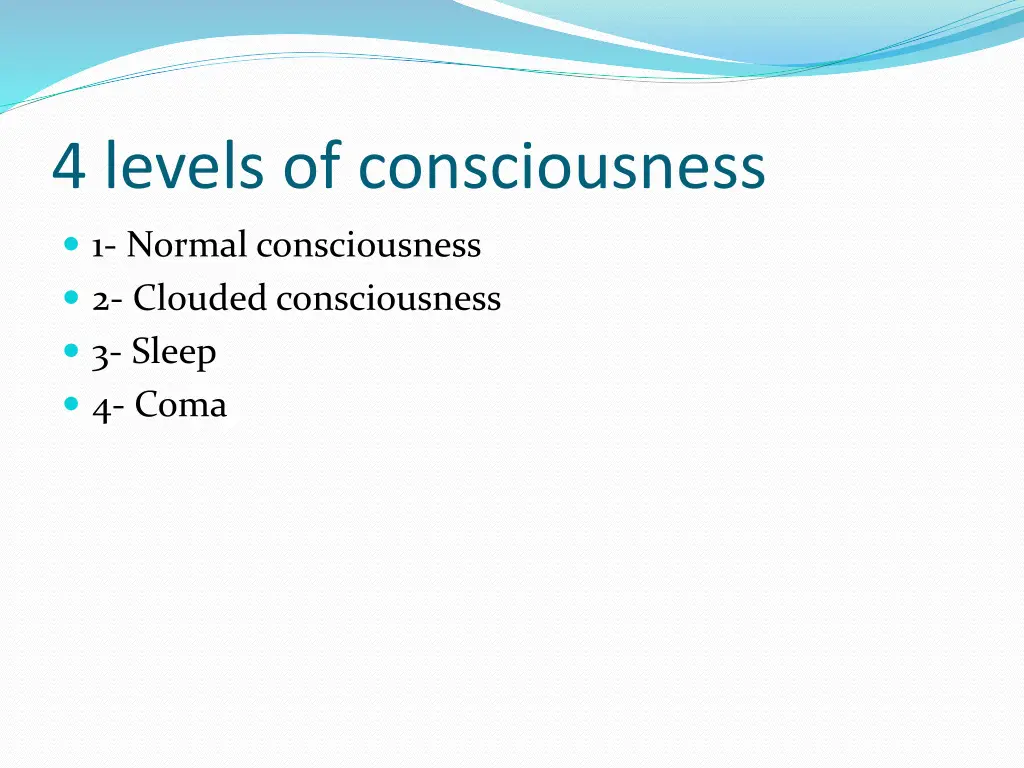 4 levels of consciousness

1- Normal consciousness
2- Clouded consciousness
3- Sleep
4- Coma